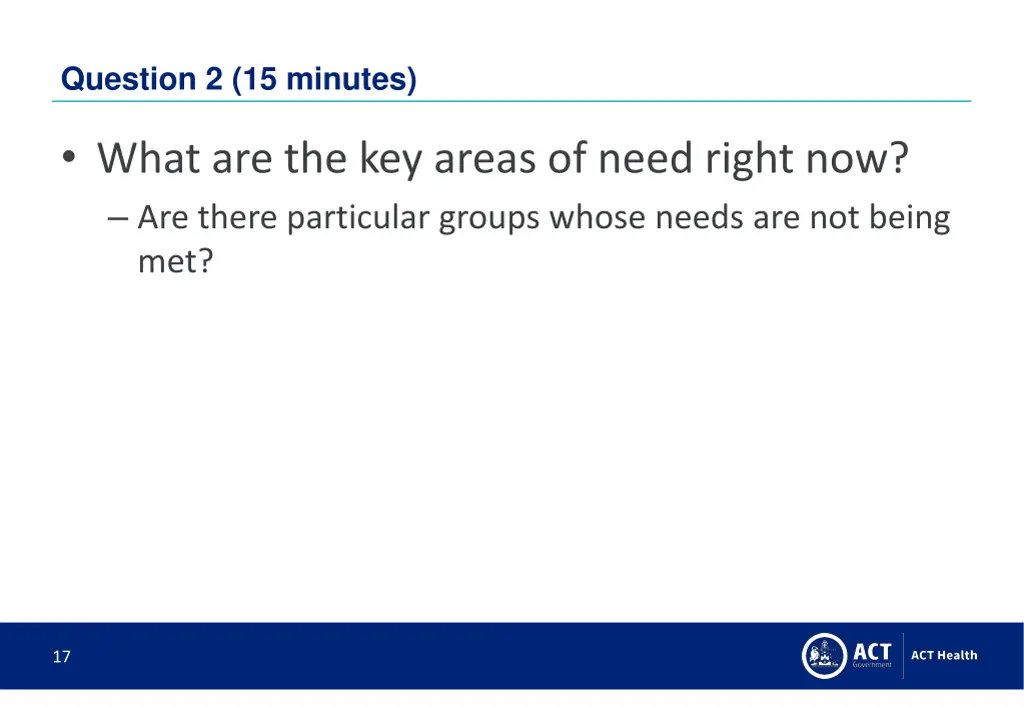 Question 2 (15 minutes)

• What are the key areas of need right now?

– Are there particular groups whose needs are not being met?

17

ACT Government

ACT Health